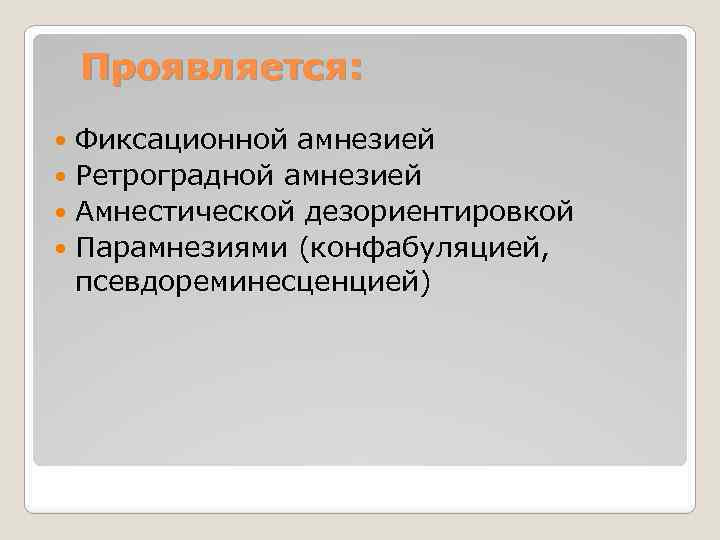 Проявляется:

- Фиксационной амнезией
- Ретроградной амнезией
- Амнестической дезориентировкой
- Парамнезиями (конфабуляцией, псевдореминесценцией)